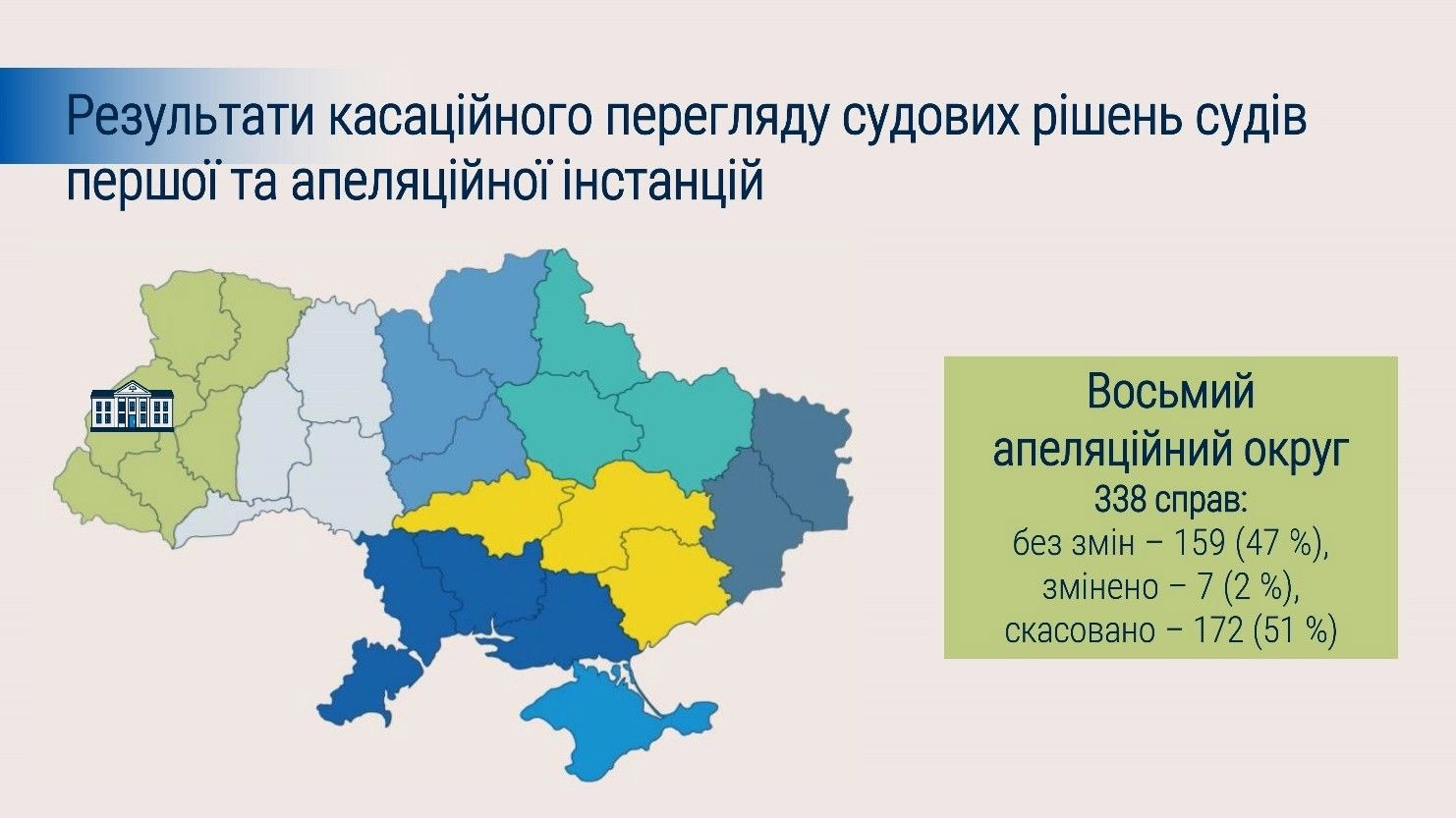 Результати касаційного перегляду судових рішень судів першої та апеляційної інстанцій

Восьмий апеляційний округ
338 справ:
без змін – 159 (47 %),
змінено – 7 (2 %),
скасовано – 172 (51 %)